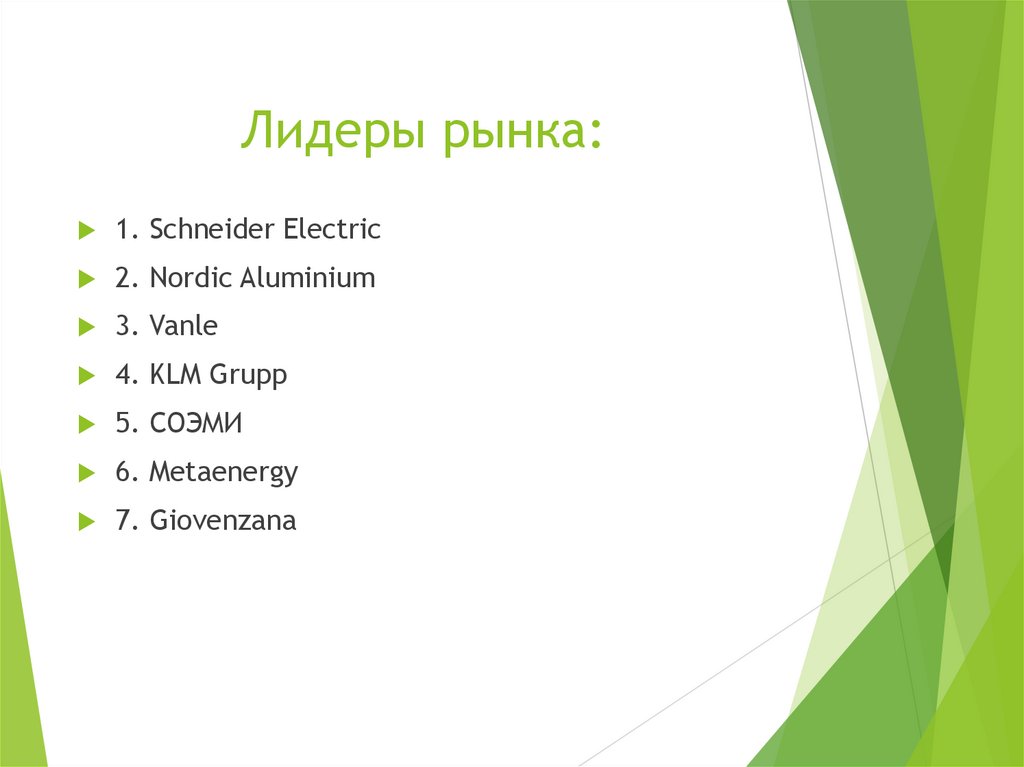 Лидеры рынка:

1. Schneider Electric
2. Nordic Aluminium
3. Vanle
4. KLM Grupp
5. СОЭМИ
6. Metaenergy
7. Giovenzana